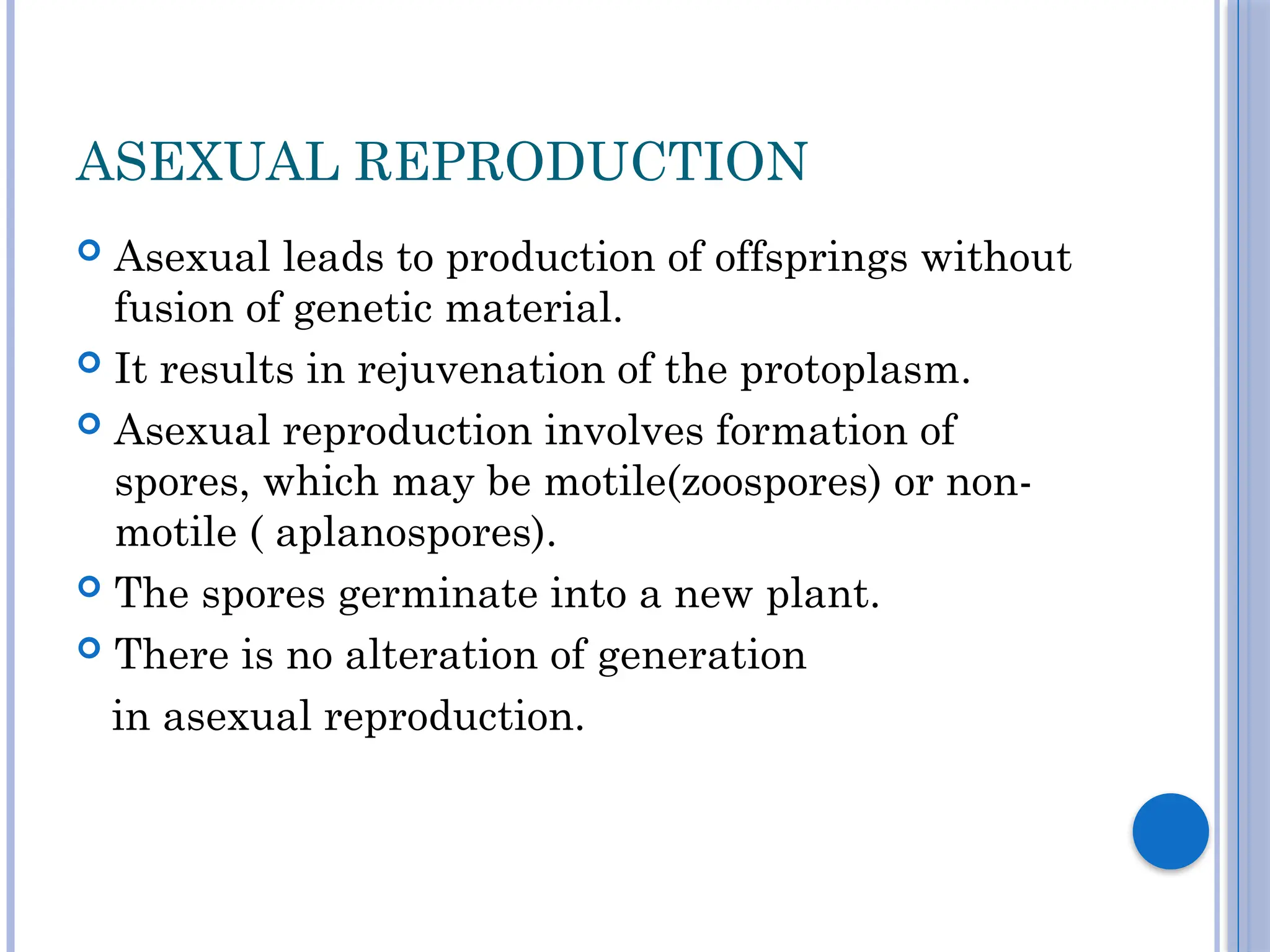 ASEXUAL REPRODUCTION

Asexual leads to production of offsprings without fusion of genetic material.

It results in rejuvenation of the protoplasm.

Asexual reproduction involves formation of spores, which may be motile(zoospores) or non-motile ( aplanospores).

The spores germinate into a new plant.

There is no alteration of generation

in asexual reproduction.